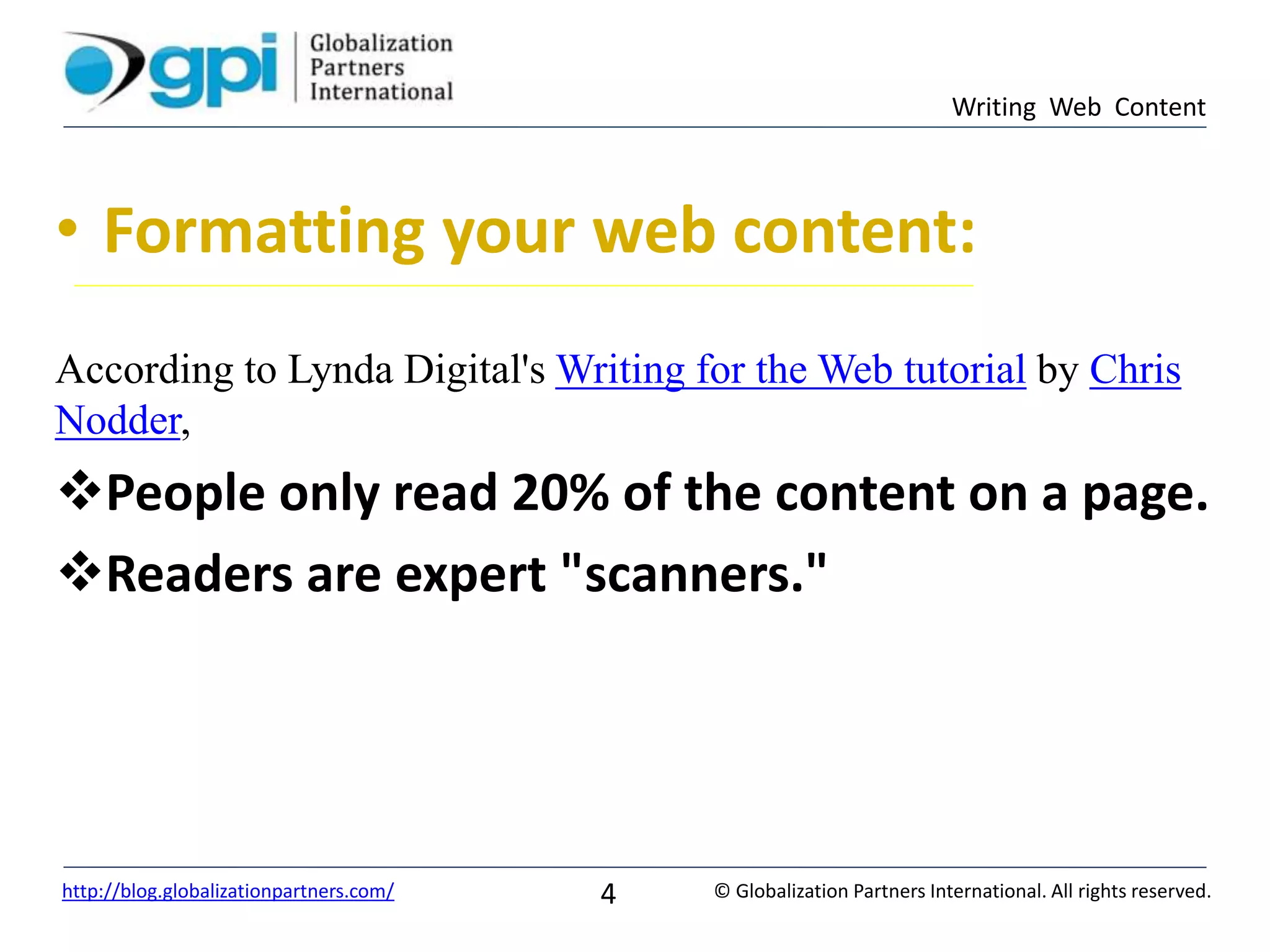 gpi Globalization Partners International

Writing Web Content

• Formatting your web content:

According to Lynda Digital's Writing for the Web tutorial by Chris Nodder,

❖People only read 20% of the content on a page.

❖Readers are expert "scanners."

http://blog.globalizationpartners.com/

4

© Globalization Partners International. All rights reserved.